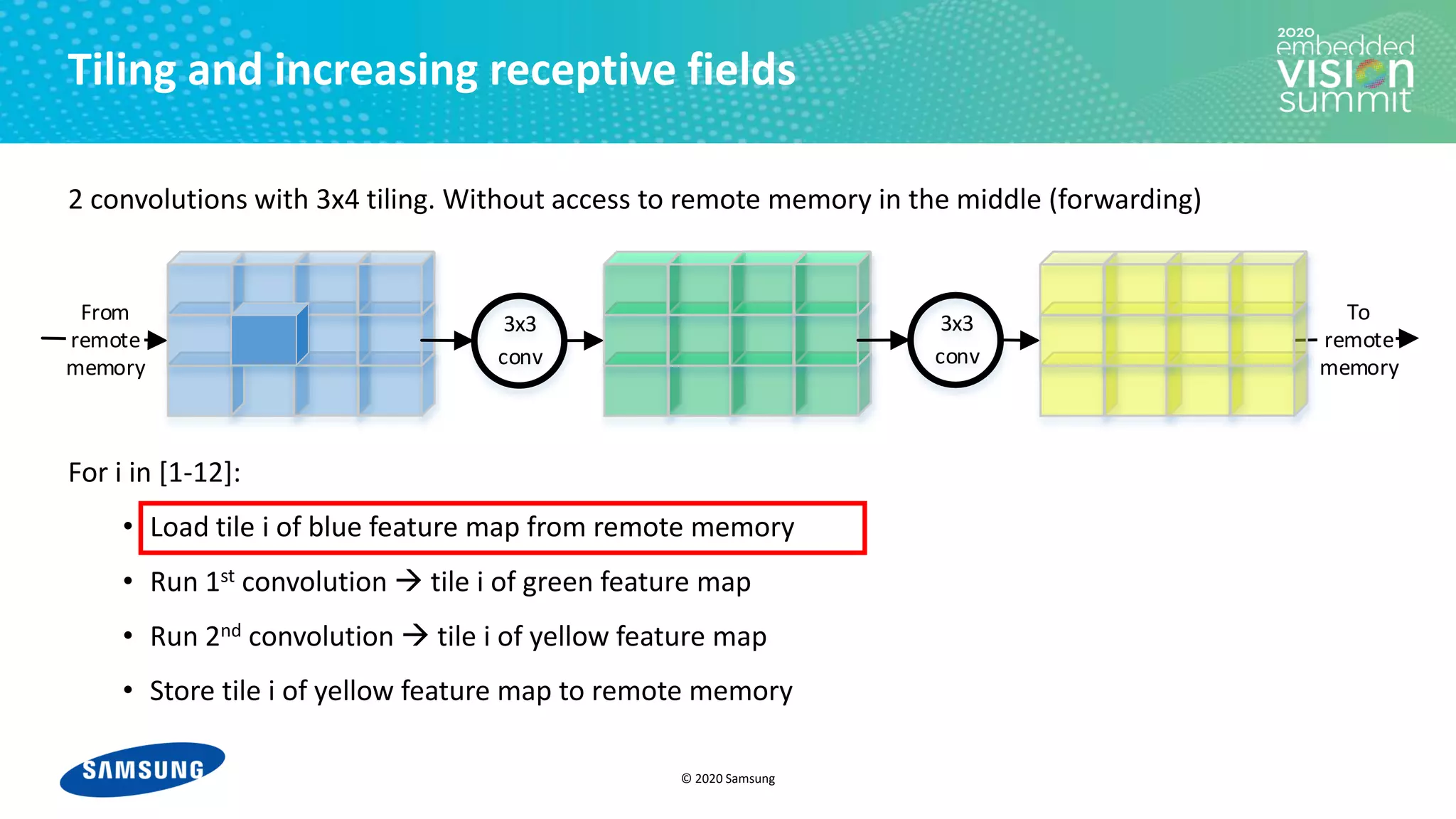 Tiling and increasing receptive fields

2020 embedded VISION summit

2 convolutions with 3x4 tiling. Without access to remote memory in the middle (forwarding)

From remote memory

3x3 conv

3x3 conv

To remote memory

For i in [1-12]:

• Load tile i of blue feature map from remote memory

• Run 1$^{st}$ convolution → tile i of green feature map

• Run 2$^{nd}$ convolution → tile i of yellow feature map

• Store tile i of yellow feature map to remote memory

SAMSUNG

© 2020 Samsung